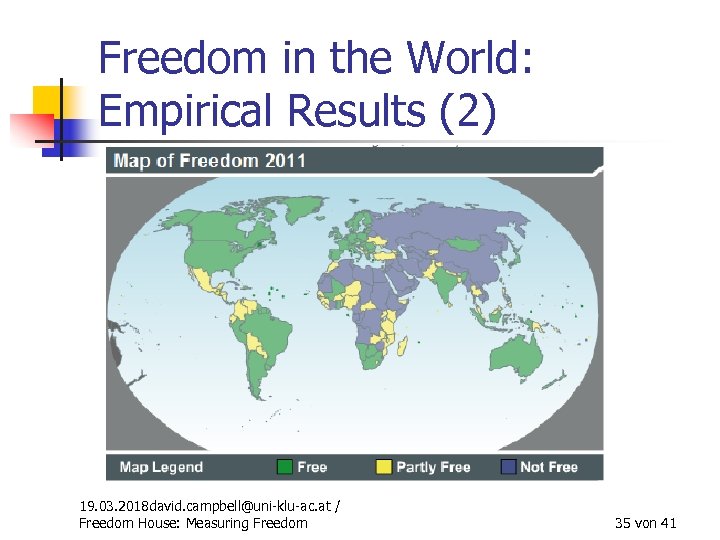 Freedom in the World: Empirical Results (2)

Map of Freedom 2011

Map Legend Free Partly Free Not Free

19.03.2018david.campbell@uni-klu-ac.at / Freedom House: Measuring Freedom

35 von 41